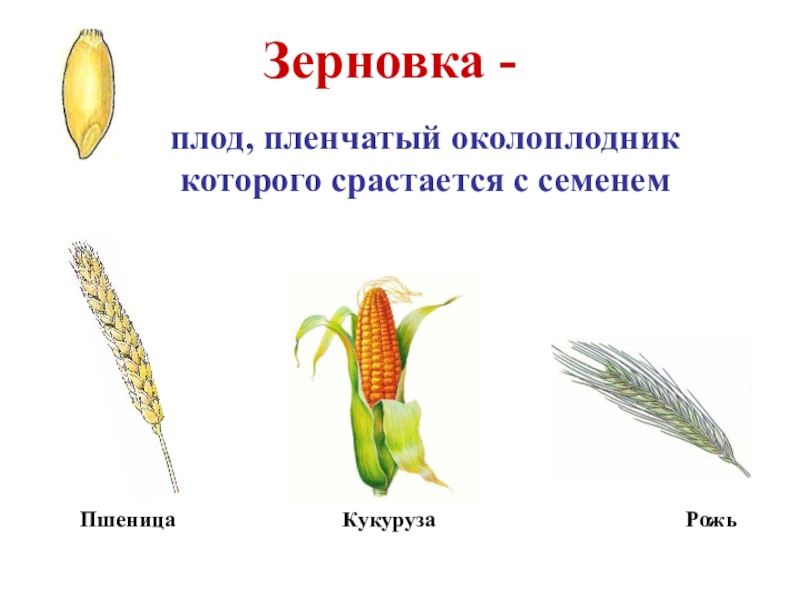 Зерновка -

плод, пленчатый околоплодник которого срастается с семенем

Пшеница

Кукуруза

Рожь